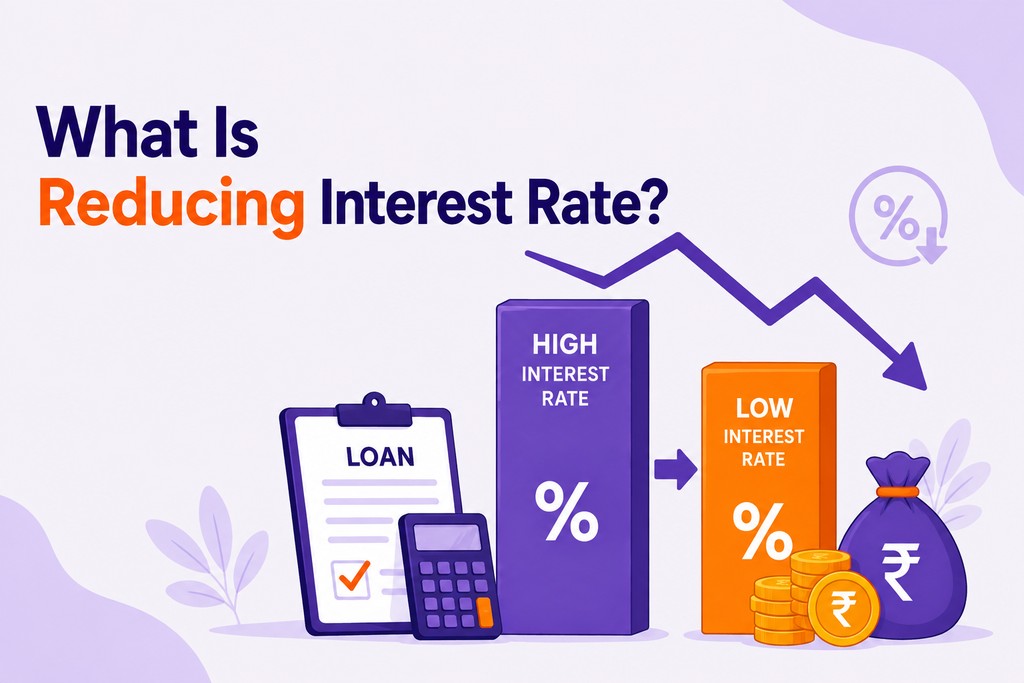 What Is
Reducing Interest Rate?

%

LOAN

HIGH
INTEREST
RATE

%

LOW
INTEREST
RATE

%

₹

₹